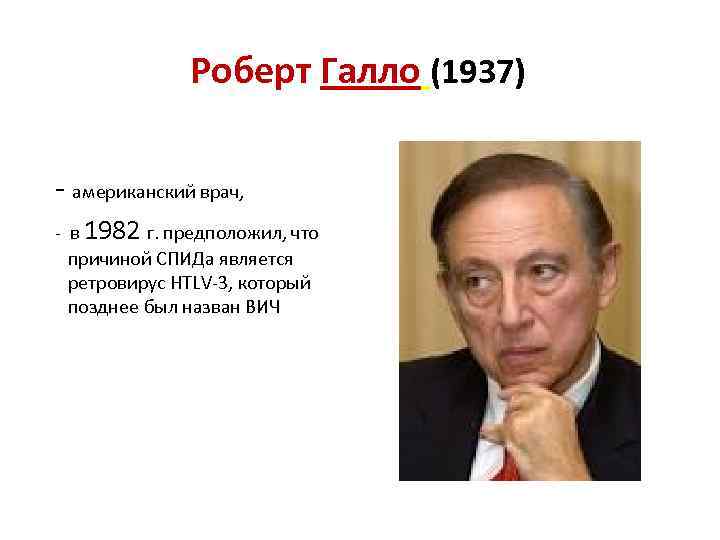 Роберт Галло (1937)

- американский врач,

- в 1982 г. предположил, что причиной СПИДа является ретровирус HTLV-3, который позднее был назван ВИЧ